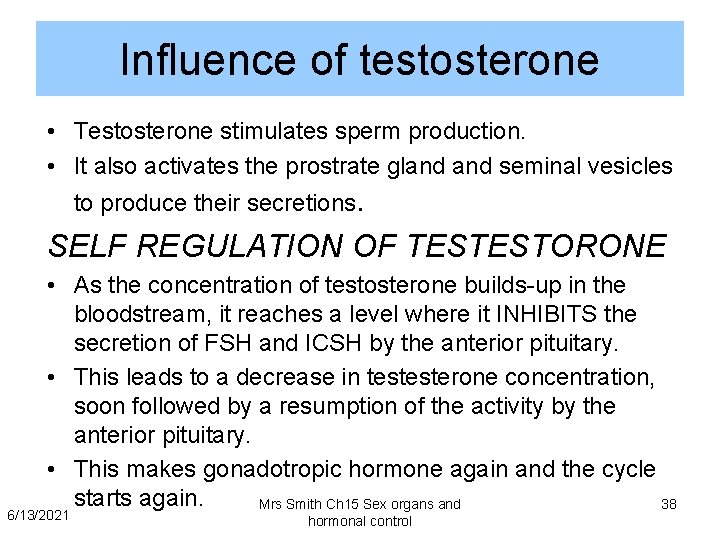 Influence of testosterone

• Testosterone stimulates sperm production.
• It also activates the prostrate gland and seminal vesicles to produce their secretions.

SELF REGULATION OF TESTESTORONE

• As the concentration of testosterone builds-up in the bloodstream, it reaches a level where it INHIBITS the secretion of FSH and ICSH by the anterior pituitary.
• This leads to a decrease in testesterone concentration, soon followed by a resumption of the activity by the anterior pituitary.
• This makes gonadotropic hormone again and the cycle starts again.

6/13/2021

Mrs Smith Ch15 Sex organs and hormonal control

38